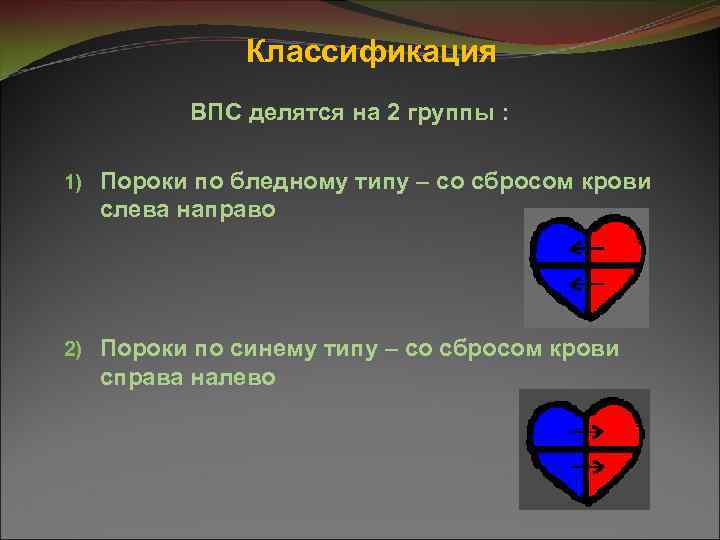 Классификация

ВПС делятся на 2 группы :

1) Пороки по бледному типу – со сбросом крови слева направо

2) Пороки по синему типу – со сбросом крови справа налево